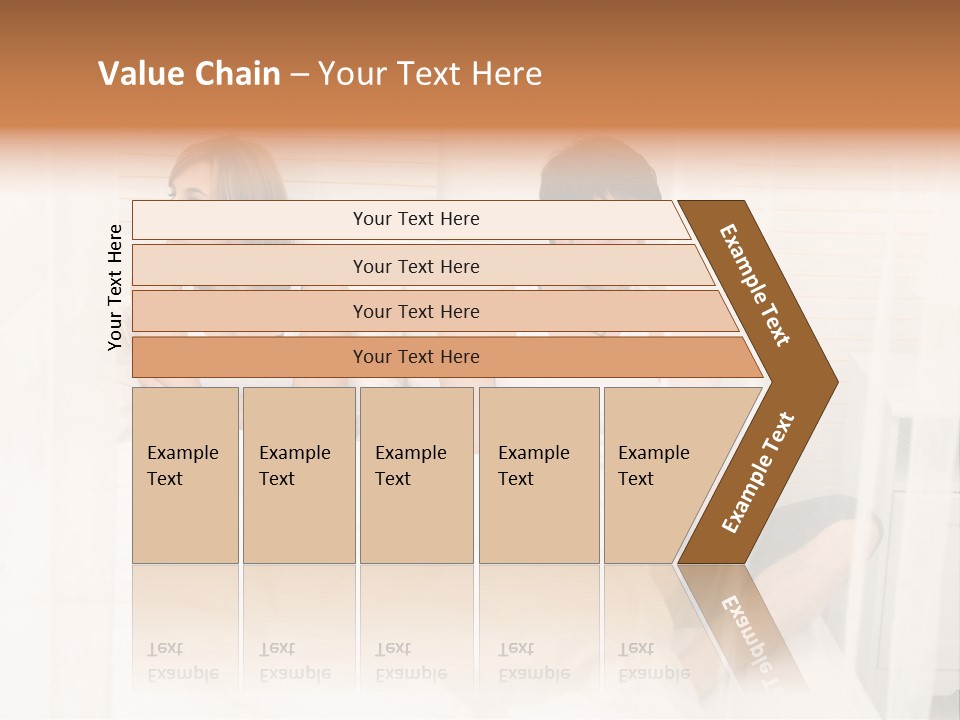 Value Chain – Your Text Here

Your Text Here

Your Text Here

Your Text Here

Your Text Here

Your Text Here

Example Text

Example Text

Example Text

Example Text

Example Text

Example Text

Example Text